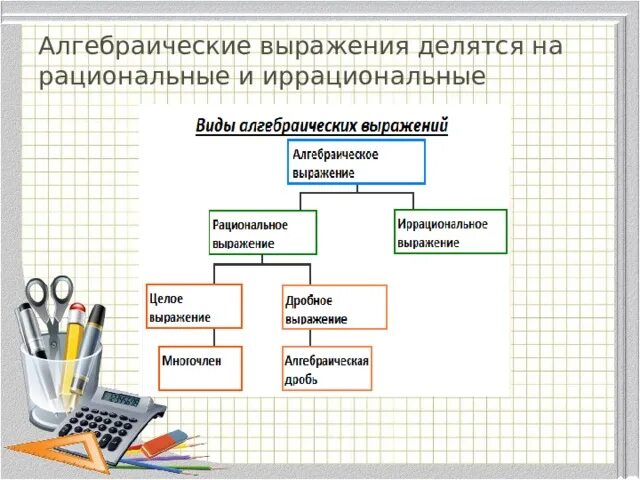 Алгебраические выражения делятся на рациональные и иррациональные

Виды алгебраических выражений

Алгебраическое выражение

Рациональное выражение

Иррациональное выражение

Целое выражение

Дробное выражение

Многочлен

Алгебраическая дробь